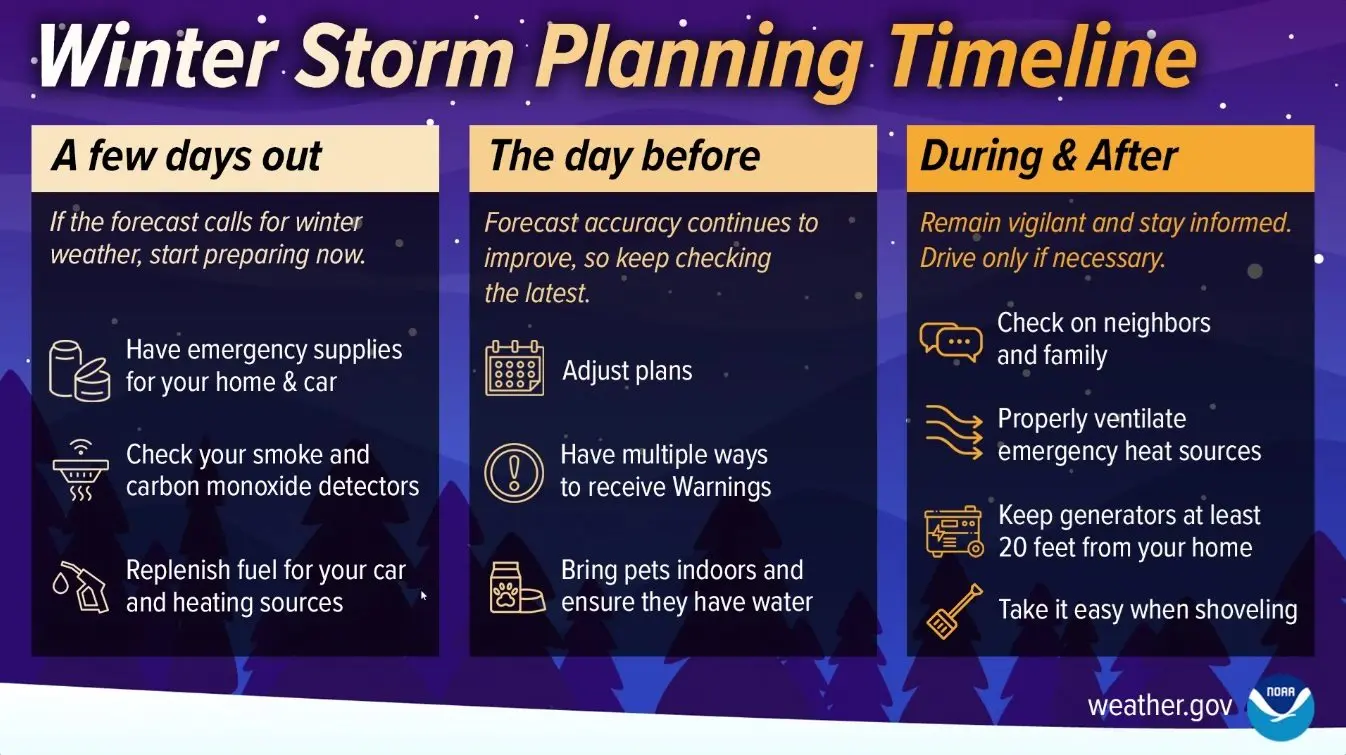 Winter Storm Planning Timeline

A few days out

If the forecast calls for winter weather, start preparing now.

Have emergency supplies for your home & car

Check your smoke and carbon monoxide detectors

Replenish fuel for your car and heating sources

The day before

Forecast accuracy continues to improve, so keep checking the latest.

Adjust plans

Have multiple ways to receive Warnings

Bring pets indoors and ensure they have water

During & After

Remain vigilant and stay informed. Drive only if necessary.

Check on neighbors and family

Properly ventilate emergency heat sources

Keep generators at least 20 feet from your home

Take it easy when shoveling

weather.gov

NOAA